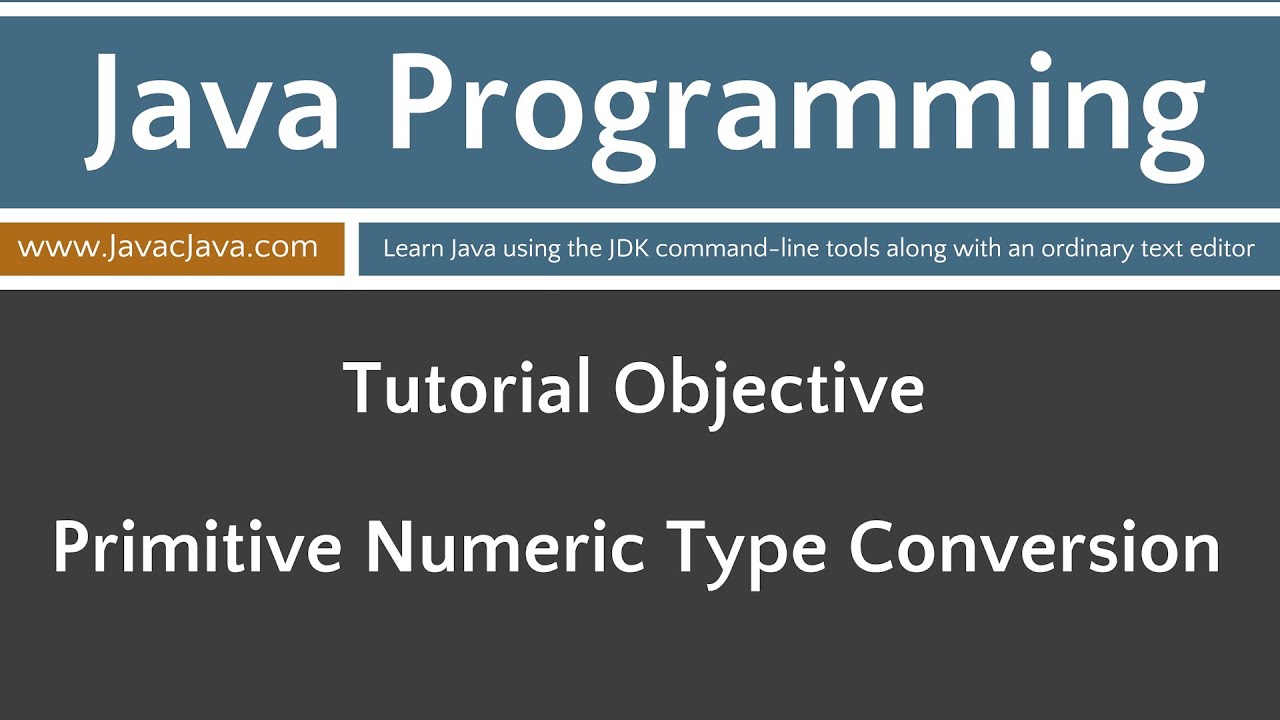 Java Programming

www.JavacJava.com

Learn Java using the JDK command-line tools along with an ordinary text editor

Tutorial Objective

Primitive Numeric Type Conversion